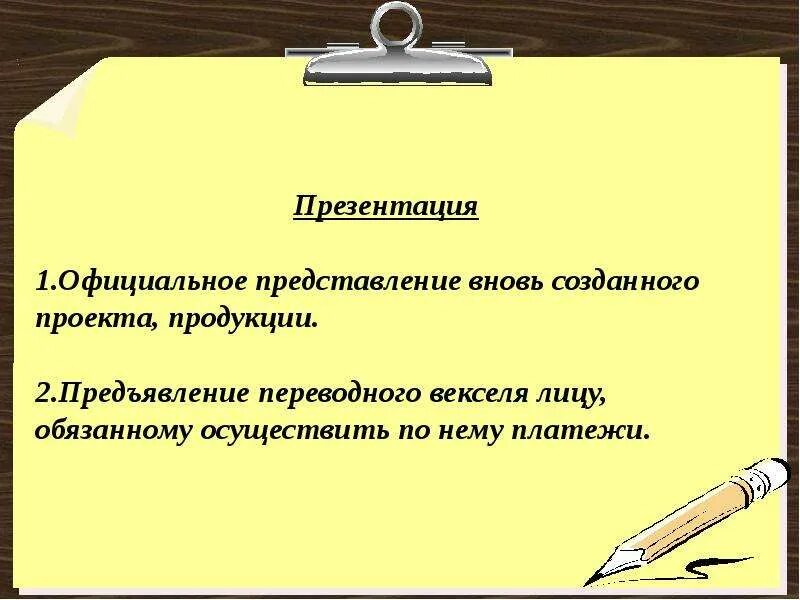 Презентация

1.Официальное представление вновь созданного проекта, продукции.

2.Предъявление переводного векселя лицу, обязанному осуществить по нему платежи.